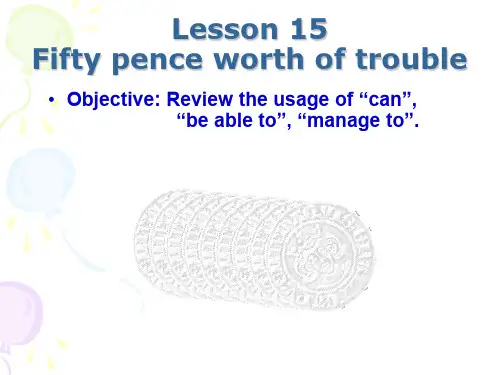 Lesson 15
Fifty pence worth of trouble

• Objective: Review the usage of “can”, “be able to”, “manage to”.